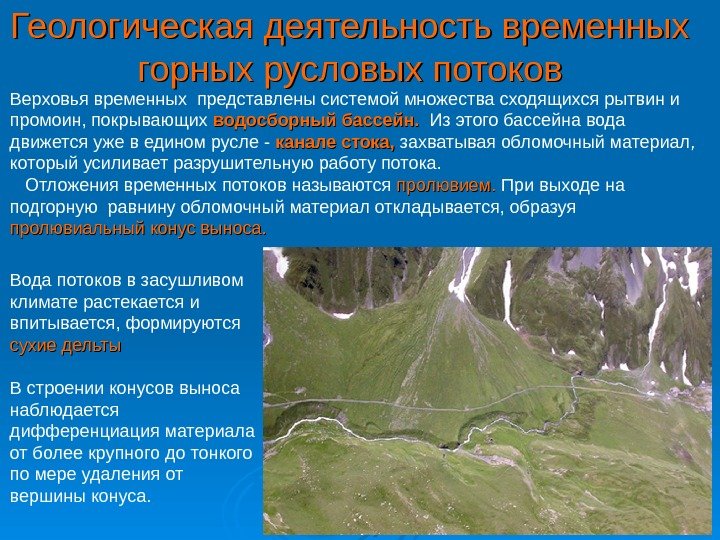 Геологическая деятельность временных горных русловых потоков

Верховья временных представлены системой множества сходящихся рытвин и промоин, покрывающих водосборный бассейн. Из этого бассейна вода движется уже в едином русле - канале стока, захватывая обломочный материал, который усиливает разрушительную работу потока.

Отложения временных потоков называются пролювием. При выходе на подгорную равнину обломочный материал откладывается, образуя пролювиальный конус выноса.

Вода потоков в засушливом климате растекается и впитывается, формируются сухие дельты

В строении конусов выноса наблюдается дифференциация материала от более крупного до тонкого по мере удаления от вершины конуса.